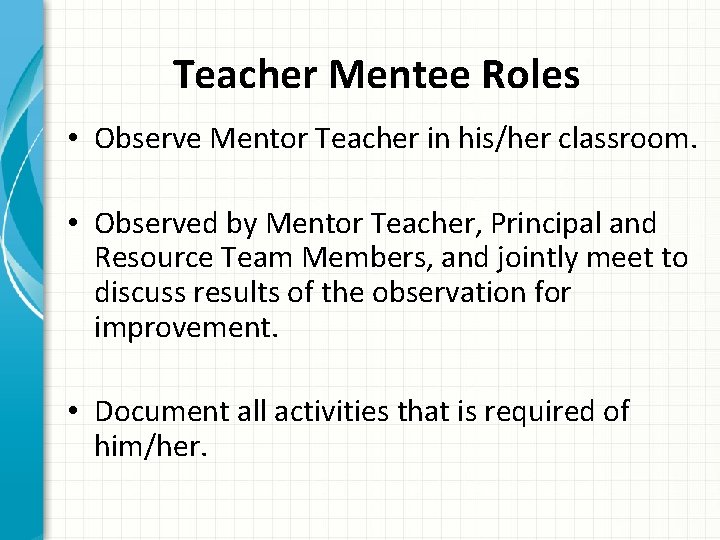 Teacher Mentee Roles

• Observe Mentor Teacher in his/her classroom.

• Observed by Mentor Teacher, Principal and Resource Team Members, and jointly meet to discuss results of the observation for improvement.

• Document all activities that is required of him/her.